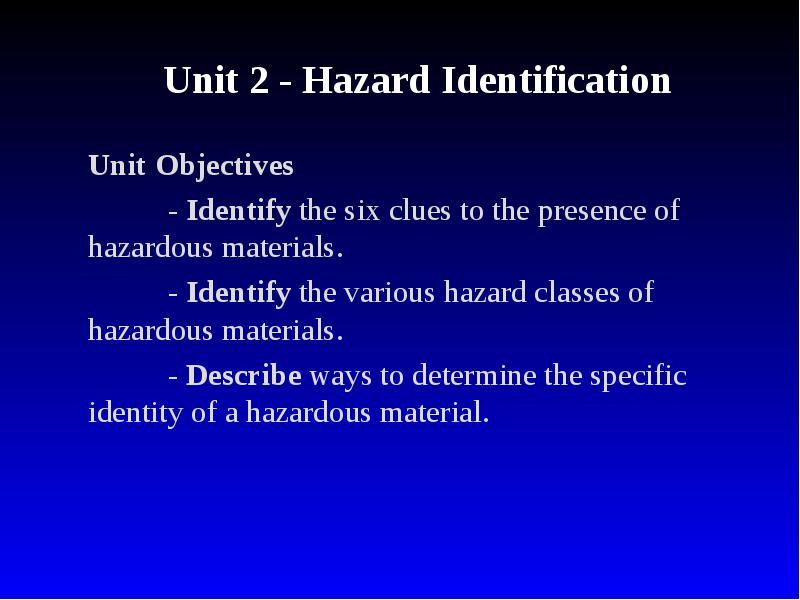 Unit 2 - Hazard Identification

Unit Objectives

- Identify the six clues to the presence of hazardous materials.

- Identify the various hazard classes of hazardous materials.

- Describe ways to determine the specific identity of a hazardous material.